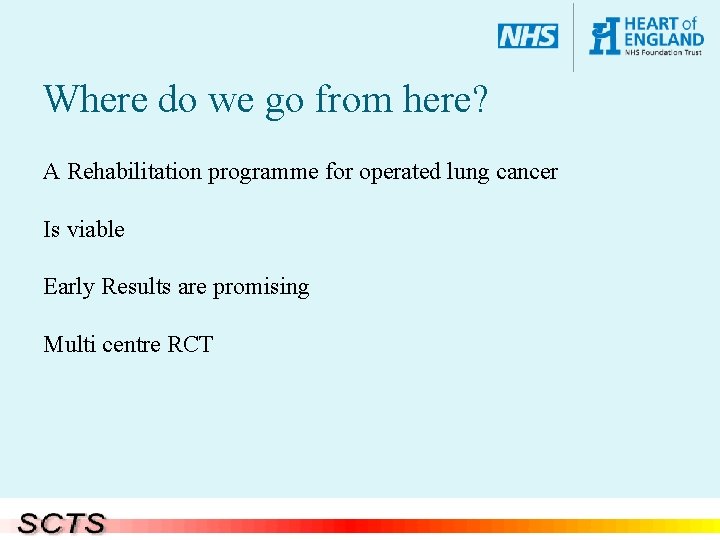 NHS
HEART of ENGLAND
NHS Foundation Trust

Where do we go from here?

A Rehabilitation programme for operated lung cancer

Is viable

Early Results are promising

Multi centre RCT

SCTS